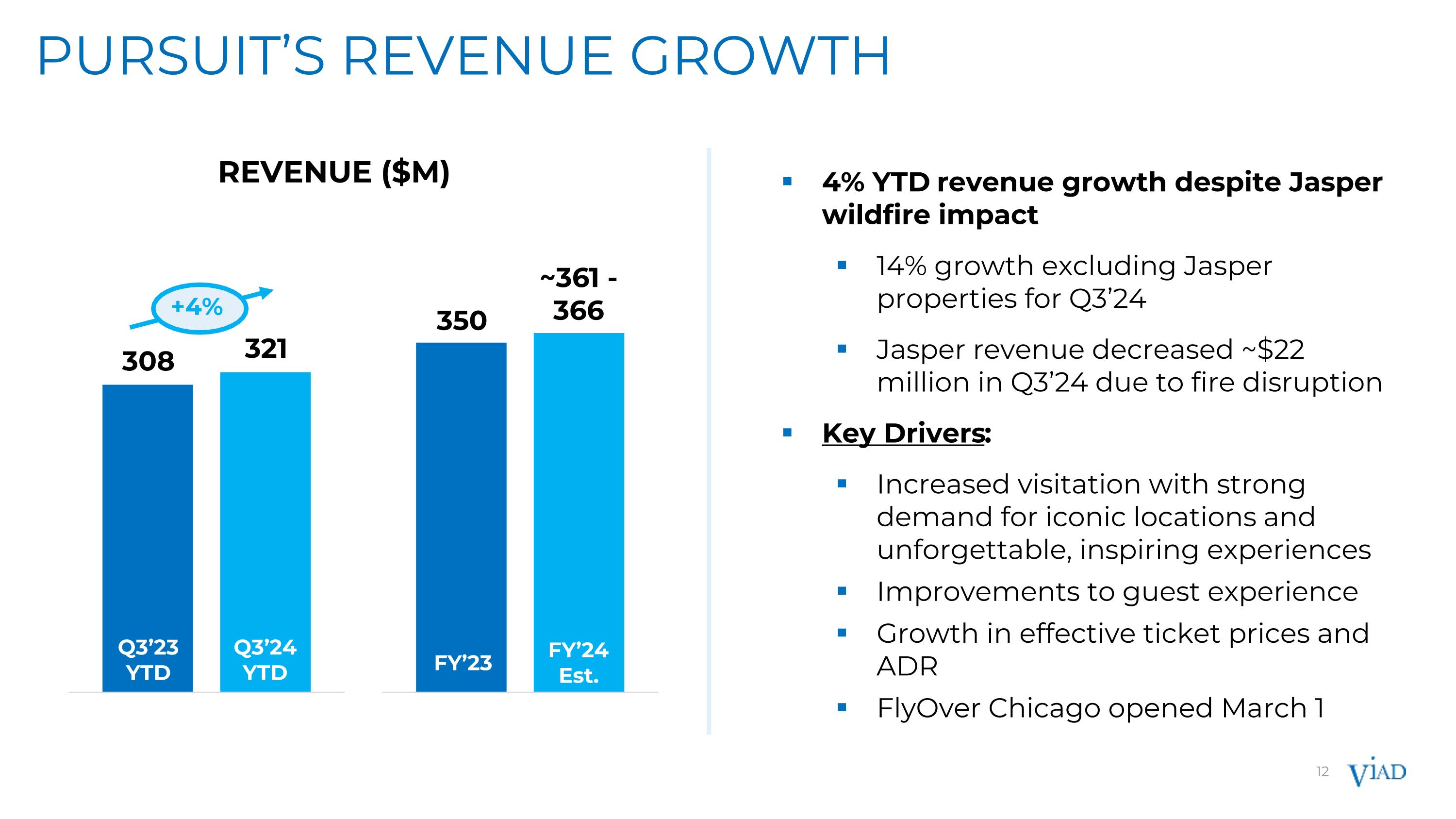 PURSUIT'S REVENUE GROWTH

REVENUE ($M)

+4%

308

321

350

~361 - 366

Q3'23 YTD

Q3'24 YTD

FY'23

FY'24 Est.

▪ 4% YTD revenue growth despite Jasper wildfire impact

▪ 14% growth excluding Jasper properties for Q3'24

▪ Jasper revenue decreased ~$22 million in Q3'24 due to fire disruption

▪ Key Drivers:

▪ Increased visitation with strong demand for iconic locations and unforgettable, inspiring experiences

▪ Improvements to guest experience

▪ Growth in effective ticket prices and ADR

▪ FlyOver Chicago opened March 1

12

VIAD